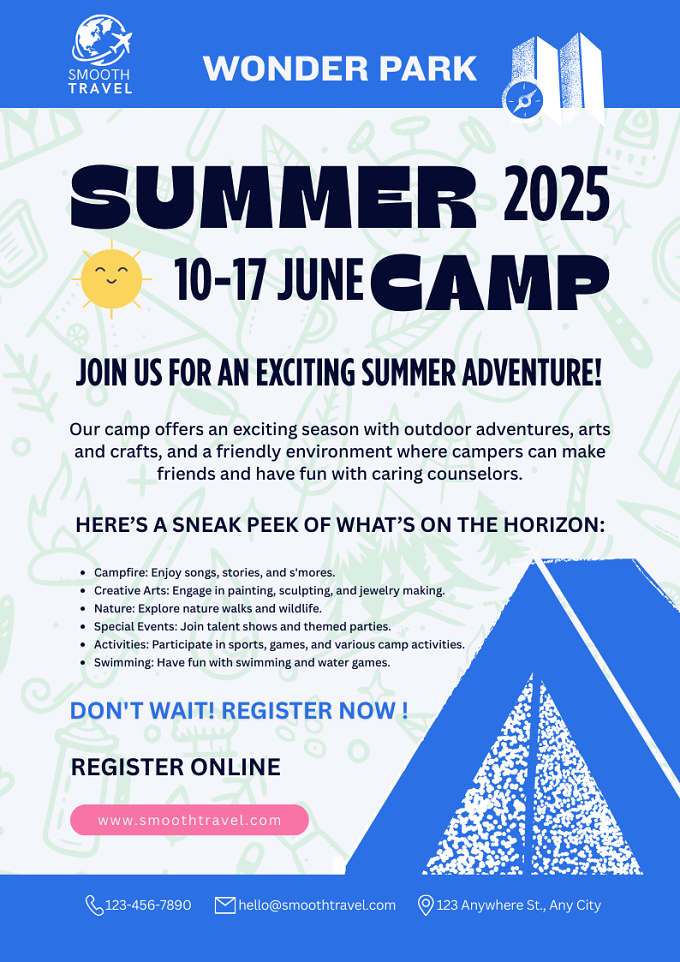 SMOOTH TRAVEL

WONDER PARK

SUMMER 2025

10-17 JUNE CAMP

JOIN US FOR AN EXCITING SUMMER ADVENTURE!

Our camp offers an exciting season with outdoor adventures, arts and crafts, and a friendly environment where campers can make friends and have fun with caring counselors.

HERE'S A SNEAK PEEK OF WHAT'S ON THE HORIZON:

- Campfire: Enjoy songs, stories, and s'mores.
- Creative Arts: Engage in painting, sculpting, and jewelry making.
- Nature: Explore nature walks and wildlife.
- Special Events: Join talent shows and themed parties.
- Activities: Participate in sports, games, and various camp activities.
- Swimming: Have fun with swimming and water games.

DON'T WAIT! REGISTER NOW !

REGISTER ONLINE

www.smoothtravel.com

123-456-7890 hello@smoothtravel.com 123 Anywhere St., Any City